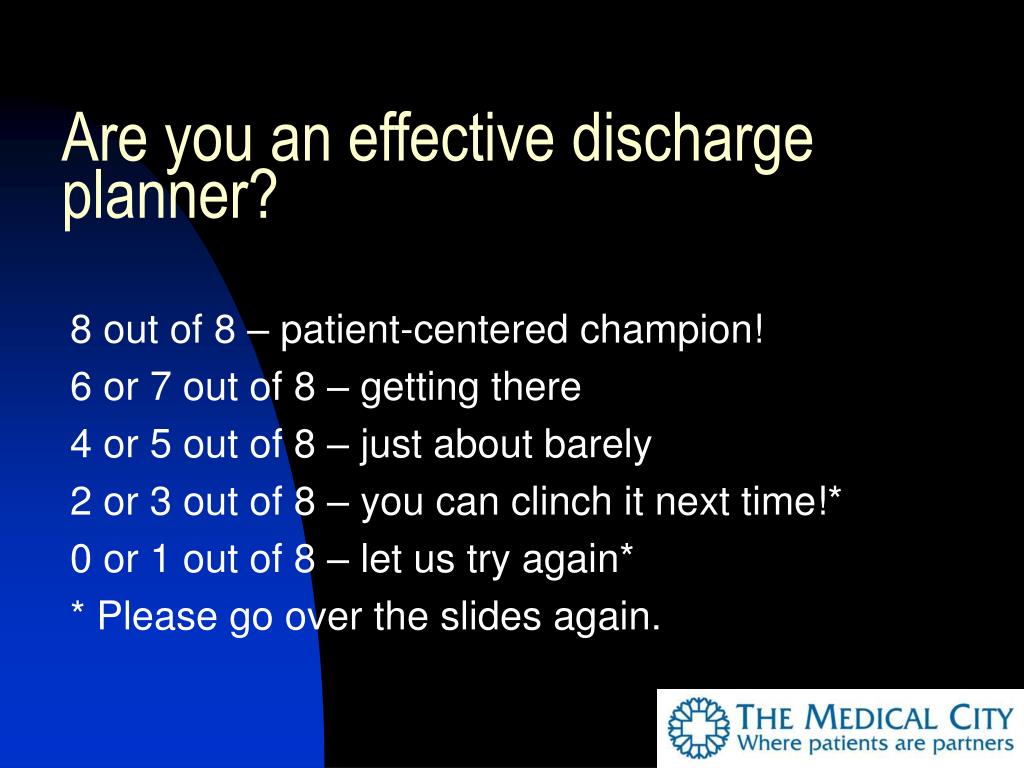 Are you an effective discharge planner?

8 out of 8 – patient-centered champion!
6 or 7 out of 8 – getting there
4 or 5 out of 8 – just about barely
2 or 3 out of 8 – you can clinch it next time!*
0 or 1 out of 8 – let us try again*
* Please go over the slides again.

THE MEDICAL CITY
Where patients are partners